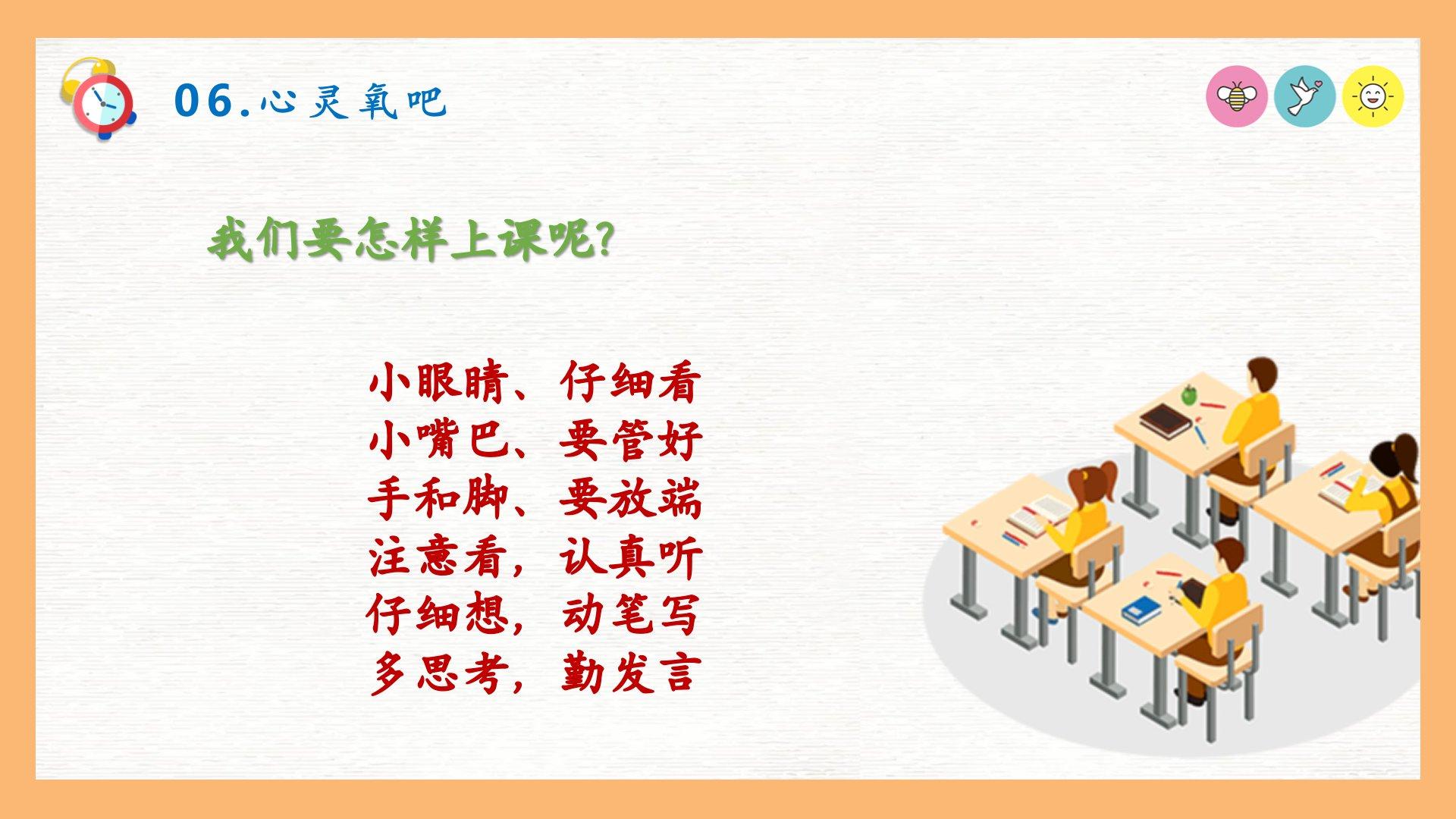 06.心灵氧吧

我们要怎样上课呢?

小眼睛、仔细看
小嘴巴、要管好
手和脚、要放端
注意看，认真听
仔细想，动笔写
多思考，勤发言